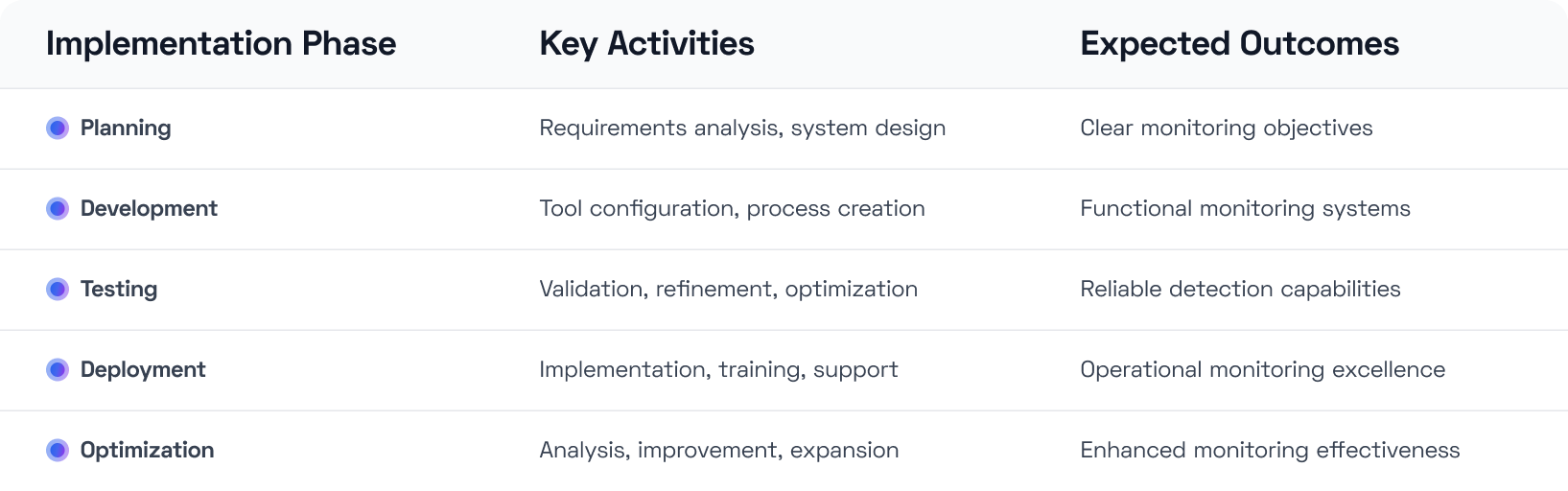 | Implementation Phase | Key Activities | Expected Outcomes |
|---|---|---|
| Planning | Requirements analysis, system design | Clear monitoring objectives |
| Development | Tool configuration, process creation | Functional monitoring systems |
| Testing | Validation, refinement, optimization | Reliable detection capabilities |
| Deployment | Implementation, training, support | Operational monitoring excellence |
| Optimization | Analysis, improvement, expansion | Enhanced monitoring effectiveness |